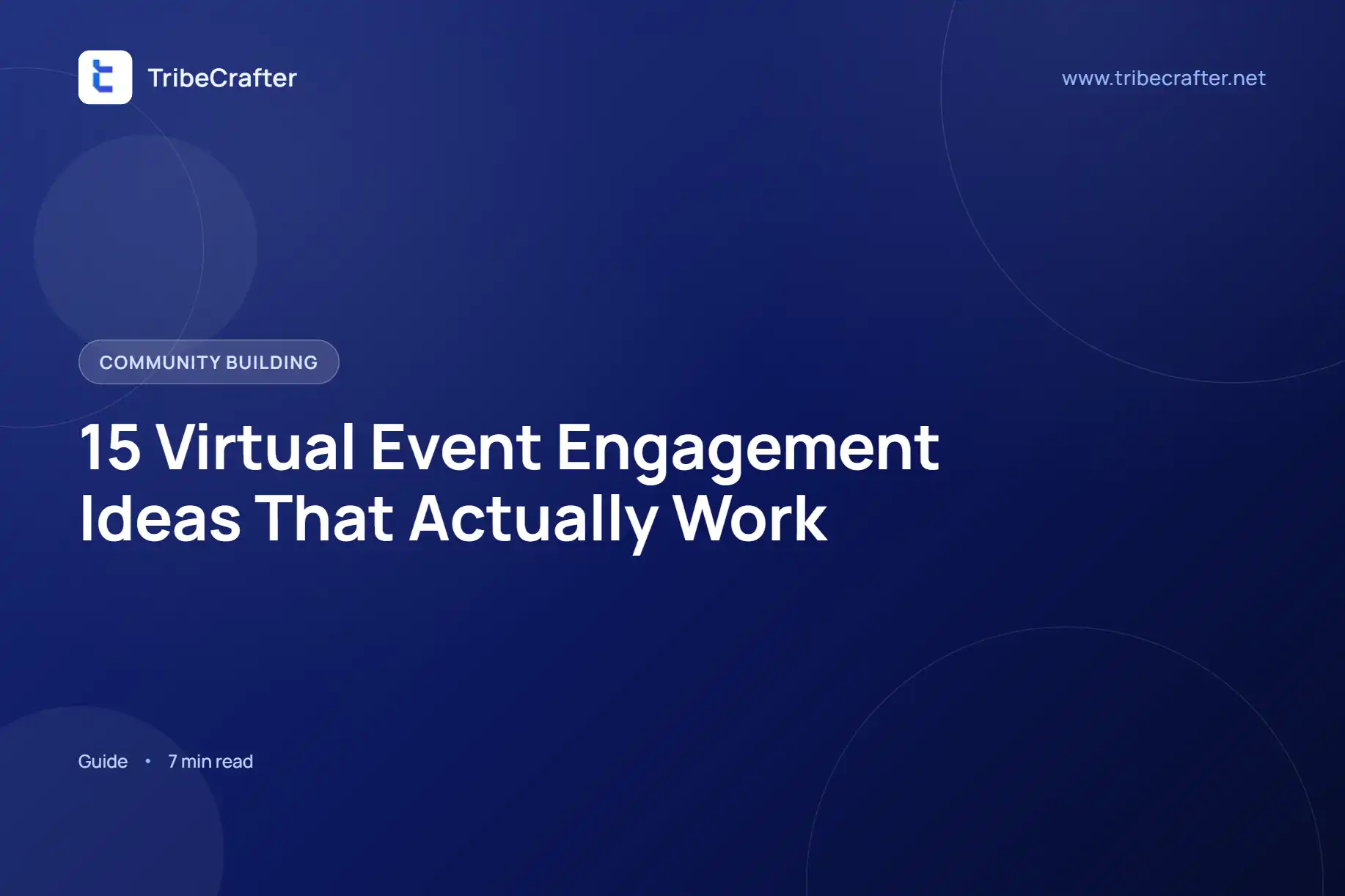 TribeCrafter

www.tribecrafter.net

COMMUNITY BUILDING

15 Virtual Event Engagement Ideas That Actually Work

Guide • 7 min read